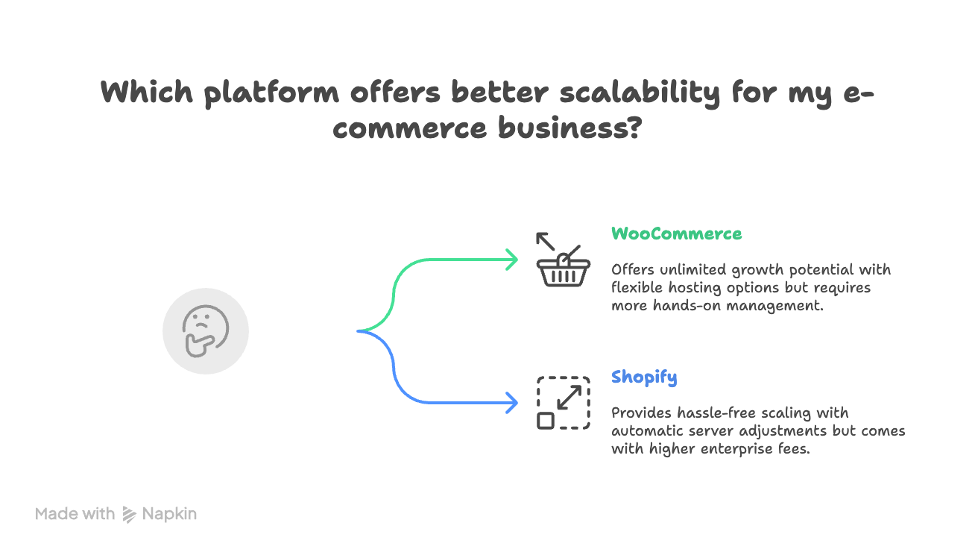 Which platform offers better scalability for my e-commerce business?

WooCommerce

Offers unlimited growth potential with flexible hosting options but requires more hands-on management.

Shopify

Provides hassle-free scaling with automatic server adjustments but comes with higher enterprise fees.

Made with Napkin